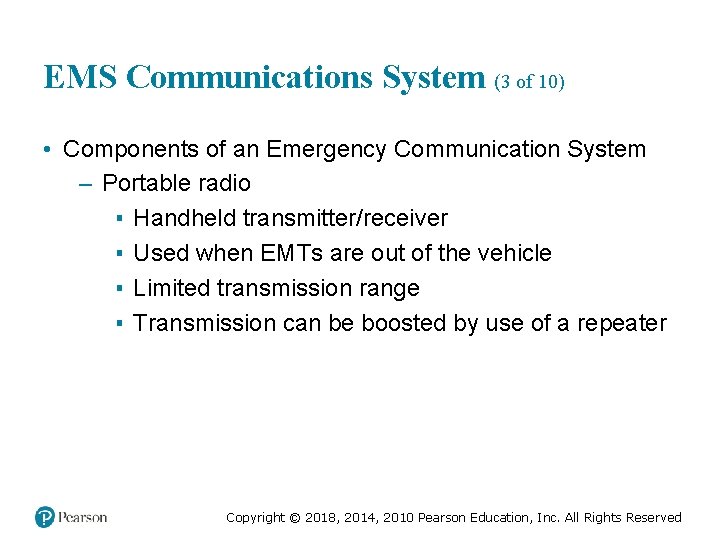 EMS Communications System (3 of 10)

• Components of an Emergency Communication System
– Portable radio
▪ Handheld transmitter/receiver
▪ Used when EMTs are out of the vehicle
▪ Limited transmission range
▪ Transmission can be boosted by use of a repeater

Pearson

Copyright © 2018, 2014, 2010 Pearson Education, Inc. All Rights Reserved